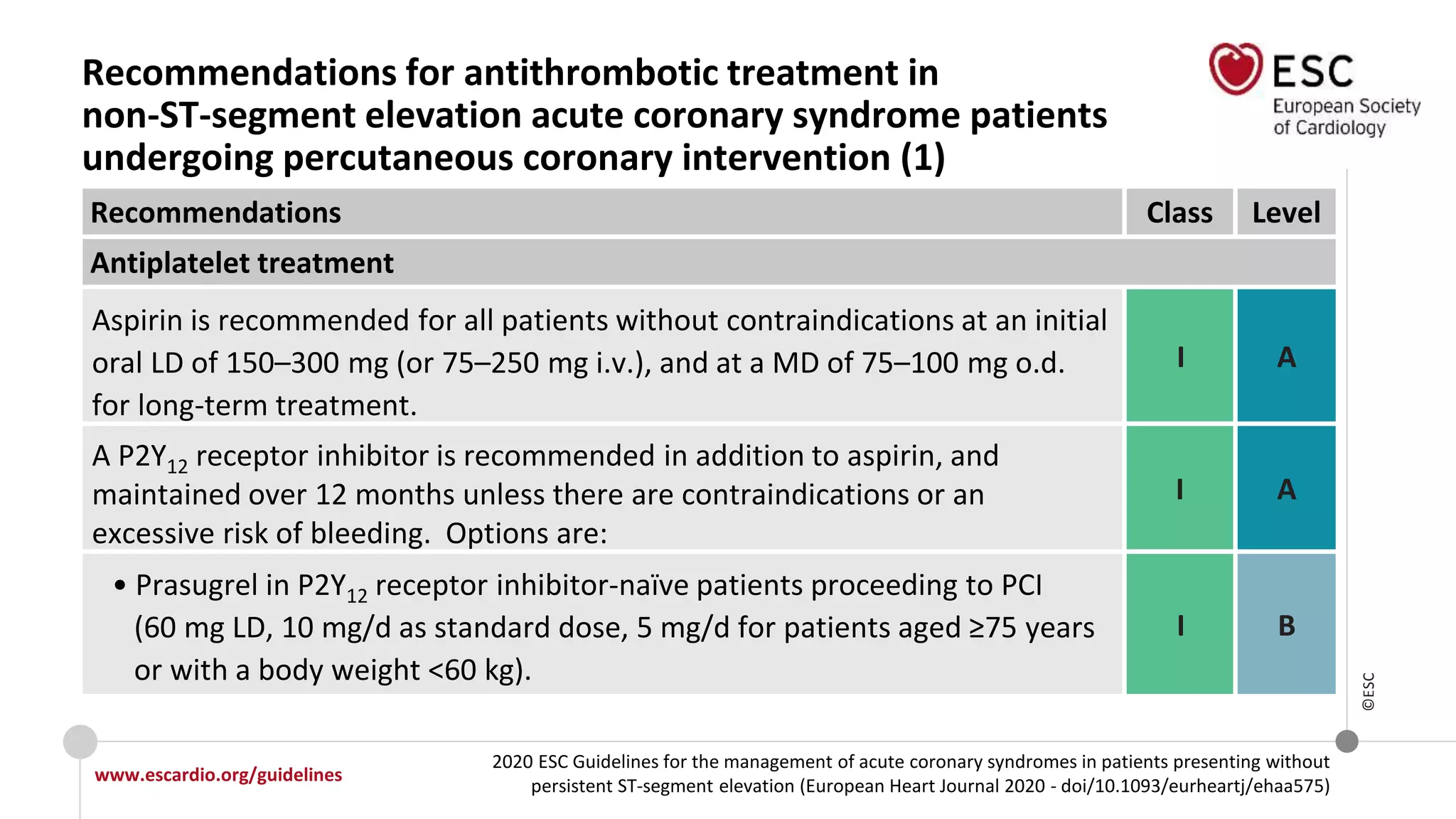 Recommendations for antithrombotic treatment in non-ST-segment elevation acute coronary syndrome patients undergoing percutaneous coronary intervention (1)

ESC
European Society of Cardiology

| Recommendations | Class | Level |
|---|---|---|
| Antiplatelet treatment | | |
| Aspirin is recommended for all patients without contraindications at an initial oral LD of 150–300 mg (or 75–250 mg i.v.), and at a MD of 75–100 mg o.d. for long-term treatment. | I | A |
| A $P2Y_{12}$ receptor inhibitor is recommended in addition to aspirin, and maintained over 12 months unless there are contraindications or an excessive risk of bleeding. Options are: | I | A |
| • Prasugrel in $P2Y_{12}$ receptor inhibitor-naïve patients proceeding to PCI (60 mg LD, 10 mg/d as standard dose, 5 mg/d for patients aged ≥75 years or with a body weight <60 kg). | I | B |

©ESC

www.escardio.org/guidelines

2020 ESC Guidelines for the management of acute coronary syndromes in patients presenting without persistent ST-segment elevation (European Heart Journal 2020 - doi/10.1093/eurheartj/ehaa575)